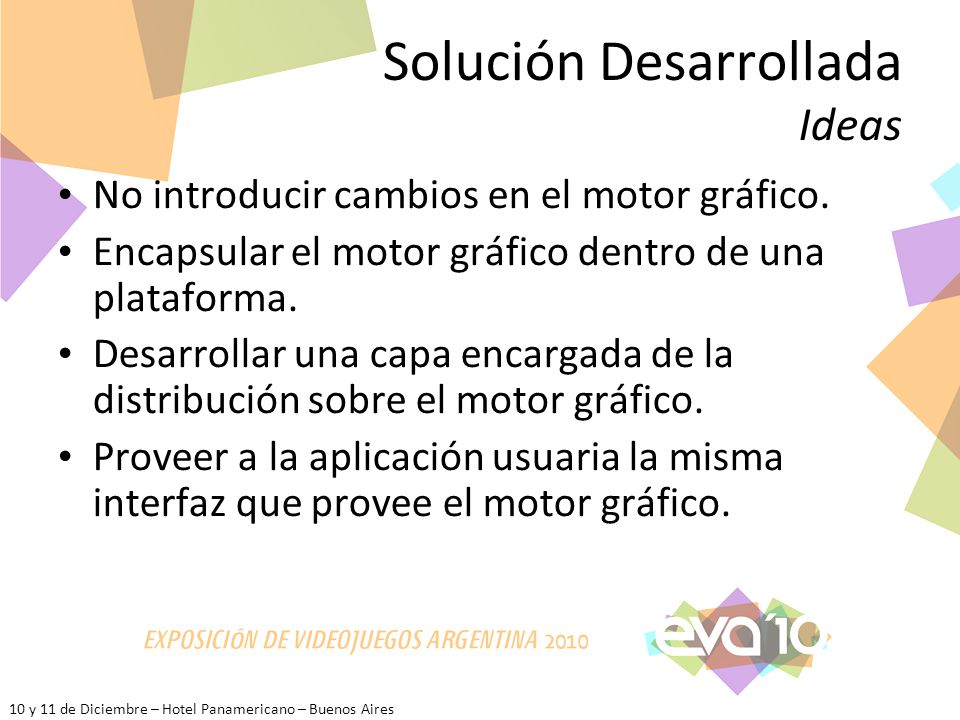 Solución Desarrollada
Ideas

• No introducir cambios en el motor gráfico.
• Encapsular el motor gráfico dentro de una plataforma.
• Desarrollar una capa encargada de la distribución sobre el motor gráfico.
• Proveer a la aplicación usuaria la misma interfaz que provee el motor gráfico.

EXPOSICIÓN DE VIDEOJUEGOS ARGENTINA 2010

eva'10

10 y 11 de Diciembre – Hotel Panamericano – Buenos Aires